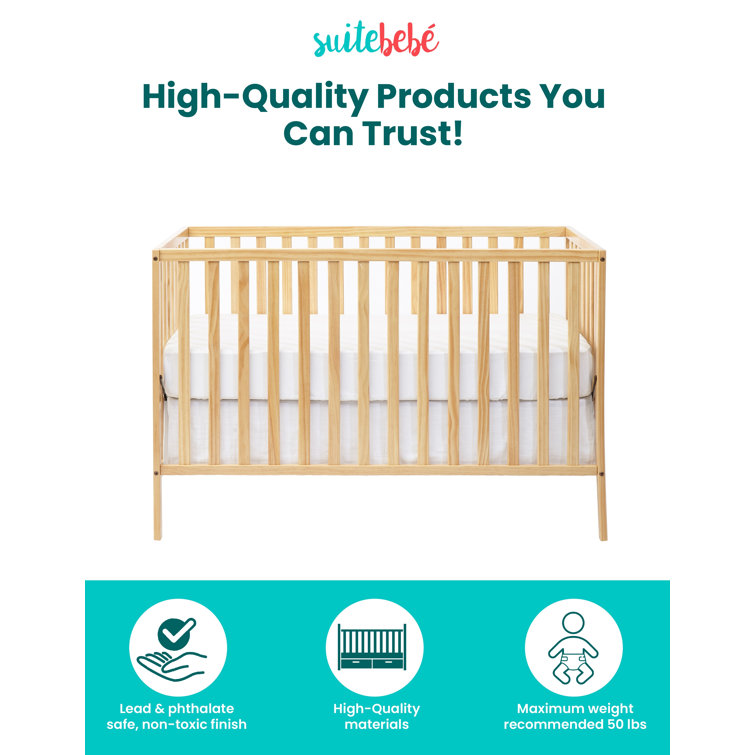 suitebebé

High-Quality Products You Can Trust!

Lead & phthalate safe, non-toxic finish

High-Quality materials

Maximum weight recommended 50 lbs